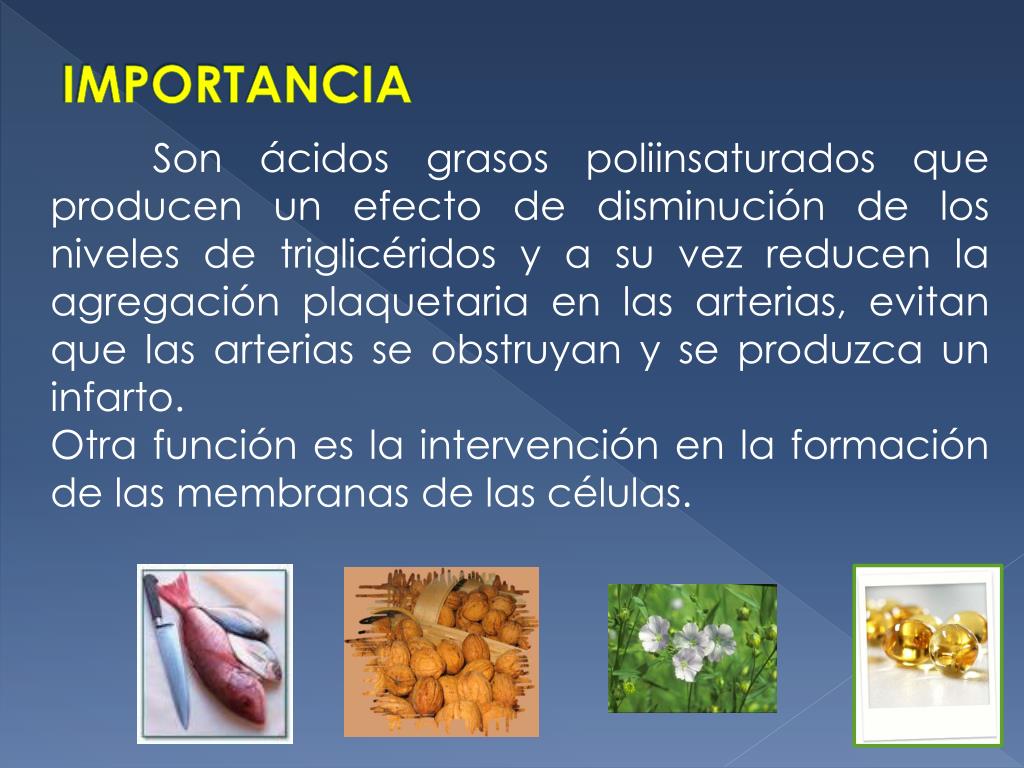 IMPORTANCIA

Son ácidos grasos poliinsaturados que producen un efecto de disminución de los niveles de triglicéridos y a su vez reducen la agregación plaquetaria en las arterias, evitan que las arterias se obstruyan y se produzca un infarto.
Otra función es la intervención en la formación de las membranas de las células.